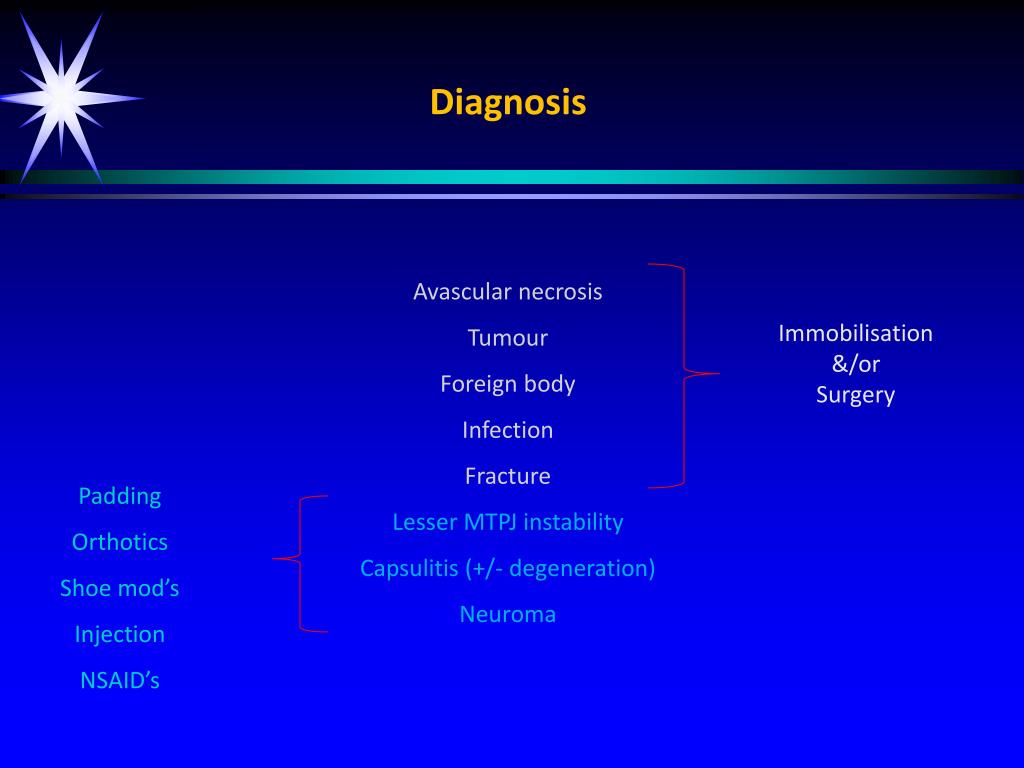 Diagnosis

Avascular necrosis

Tumour

Foreign body

Infection

Fracture

Lesser MTPJ instability

Capsulitis (+/- degeneration)

Neuroma

Immobilisation
&/or
Surgery

Padding

Orthotics

Shoe mod’s

Injection

NSAID’s